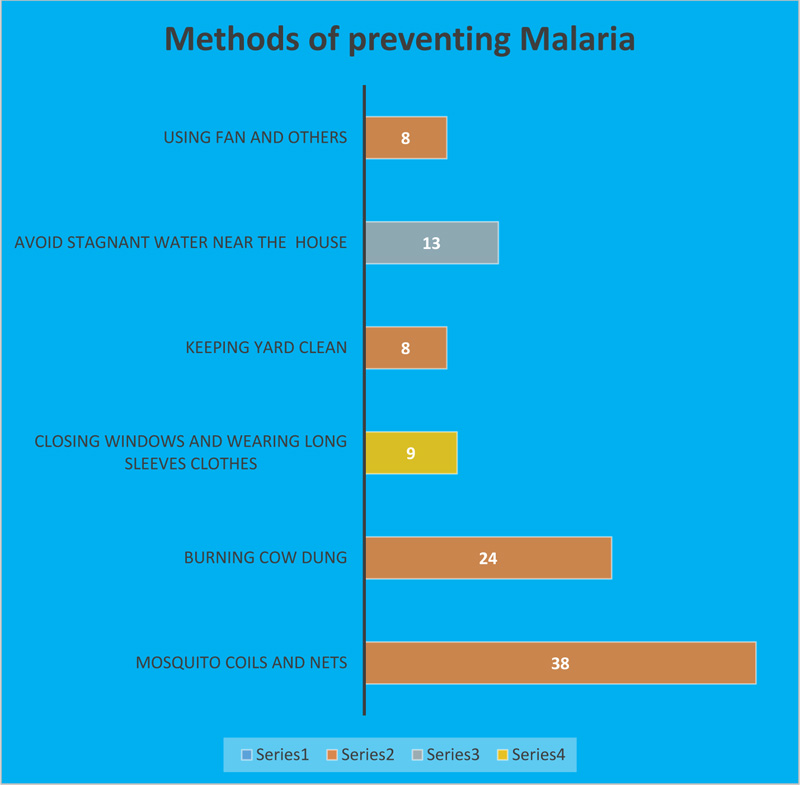 Methods of preventing Malaria

USING FAN AND OTHERS
8

AVOID STAGNANT WATER NEAR THE HOUSE
13

KEEPING YARD CLEAN
8

CLOSING WINDOWS AND WEARING LONG SLEEVES CLOTHES
9

BURNING COW DUNG
24

MOSQUITO COILS AND NETS
38

Series1 Series2 Series3 Series4